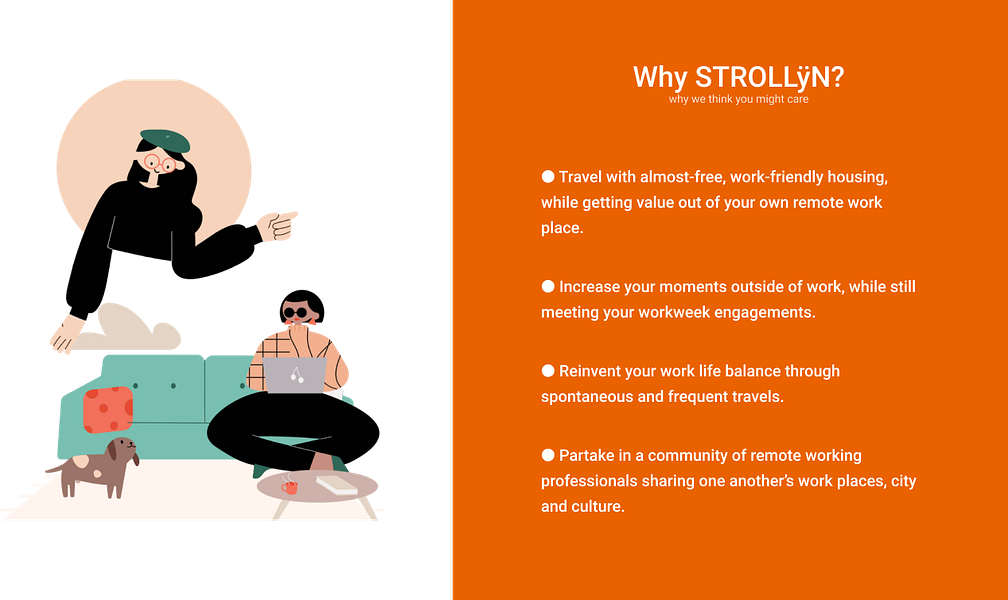 Why STROLLÿN?
why we think you might care

● Travel with almost-free, work-friendly housing, while getting value out of your own remote work place.

● Increase your moments outside of work, while still meeting your workweek engagements.

● Reinvent your work life balance through spontaneous and frequent travels.

● Partake in a community of remote working professionals sharing one another's work places, city and culture.